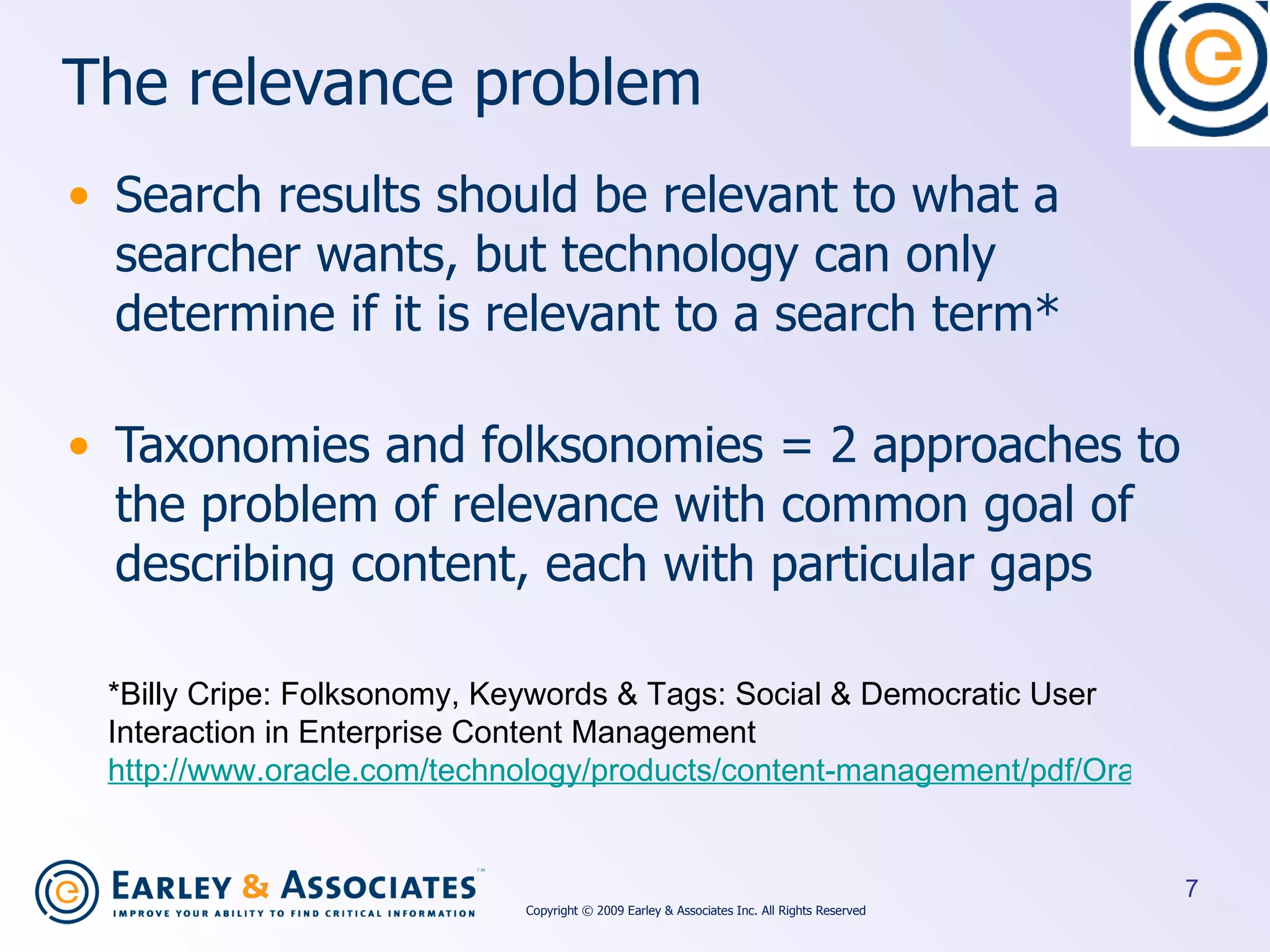 The relevance problem

• Search results should be relevant to what a searcher wants, but technology can only determine if it is relevant to a search term*

• Taxonomies and folksonomies = 2 approaches to the problem of relevance with common goal of describing content, each with particular gaps

*Billy Cripe: Folksonomy, Keywords & Tags: Social & Democratic User Interaction in Enterprise Content Management
http://www.oracle.com/technology/products/content-management/pdf/Ora

EARLEY & ASSOCIATES™
IMPROVE YOUR ABILITY TO FIND CRITICAL INFORMATION

Copyright © 2009 Earley & Associates Inc. All Rights Reserved

7